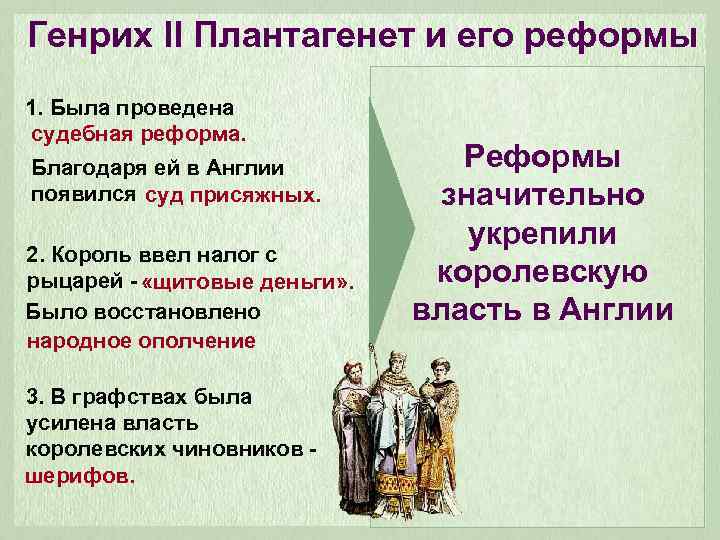 Генрих II Плантагенет и его реформы

1. Была проведена судебная реформа.

Благодаря ей в Англии появился суд присяжных.

2. Король ввел налог с рыцарей - «щитовые деньги».

Было восстановлено народное ополчение

3. В графствах была усилена власть королевских чиновников - шерифов.

Реформы значительно укрепили королевскую власть в Англии